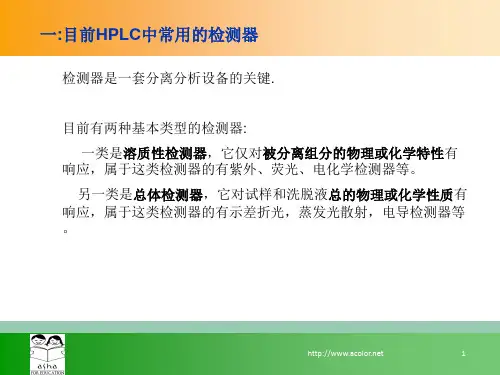 一:目前HPLC中常用的检测器

检测器是一套分离分析设备的关键.

目前有两种基本类型的检测器:

一类是溶质性检测器，它仅对被分离组分的物理或化学特性有响应，属于这类检测器的有紫外、荧光、电化学检测器等。

另一类是总体检测器，它对试样和洗脱液总的物理或化学性质有响应，属于这类检测器的有示差折光，蒸发光散射，电导检测器等。

asha
FOR EDUCATION

http://www.acolor.net

1